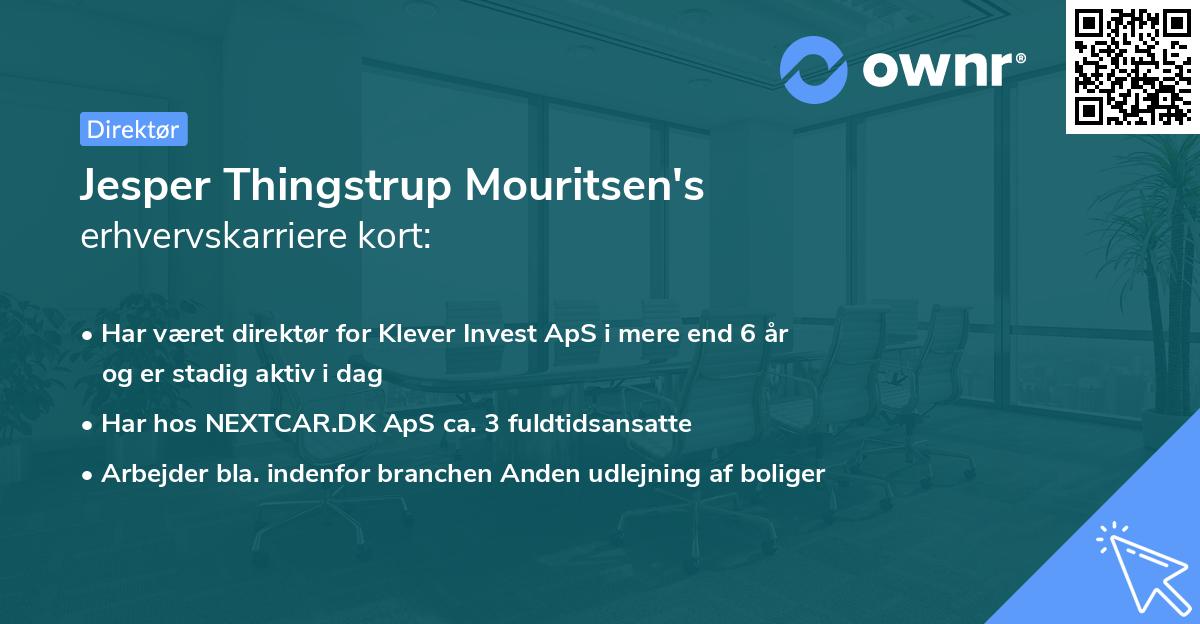 ownr®

Direktør

Jesper Thingstrup Mouritsen's
erhvervskarriere kort:

• Har været direktør for Klever Invest ApS i mere end 6 år og er stadig aktiv i dag
• Har hos NEXTCAR.DK ApS ca. 3 fuldtidsansatte
• Arbejder bla. indenfor branchen Anden udlejning af boliger